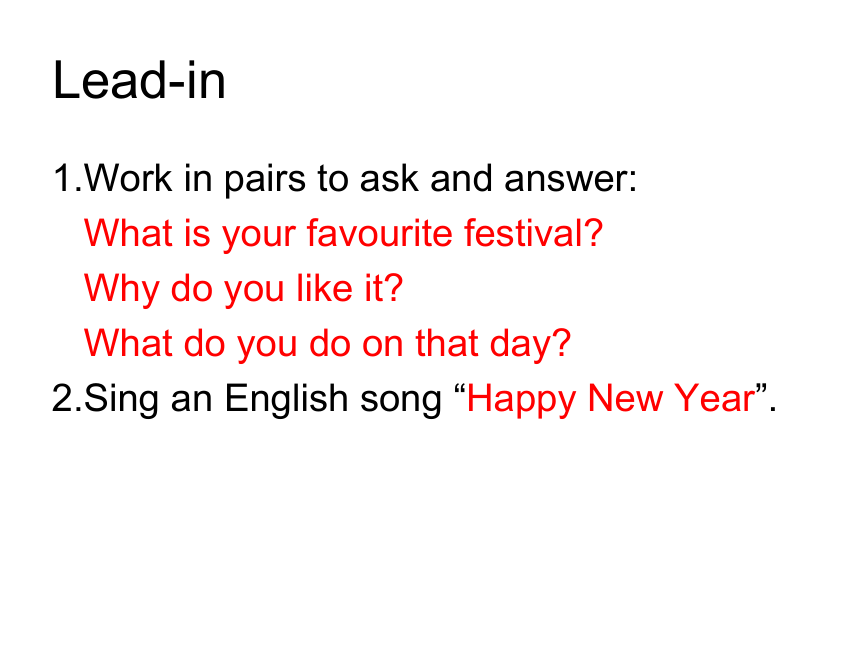 Lead-in

1.Work in pairs to ask and answer:
What is your favourite festival?
Why do you like it?
What do you do on that day?
2.Sing an English song “Happy New Year”.